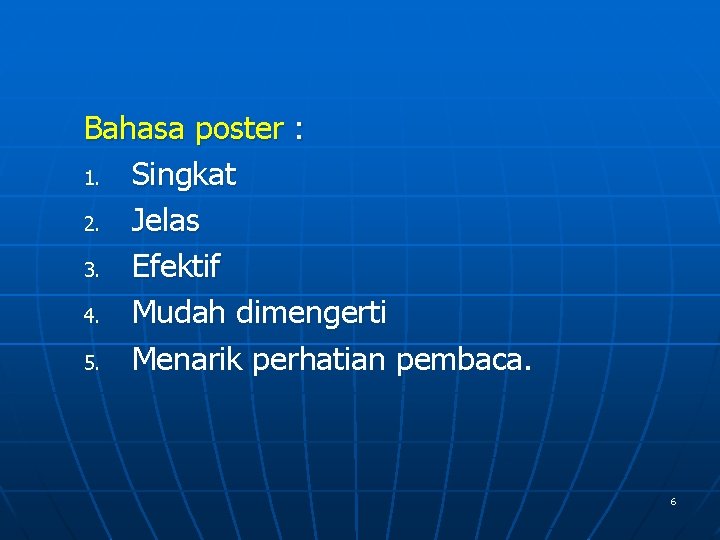 Bahasa poster :

1. Singkat
2. Jelas
3. Efektif
4. Mudah dimengerti
5. Menarik perhatian pembaca.

6